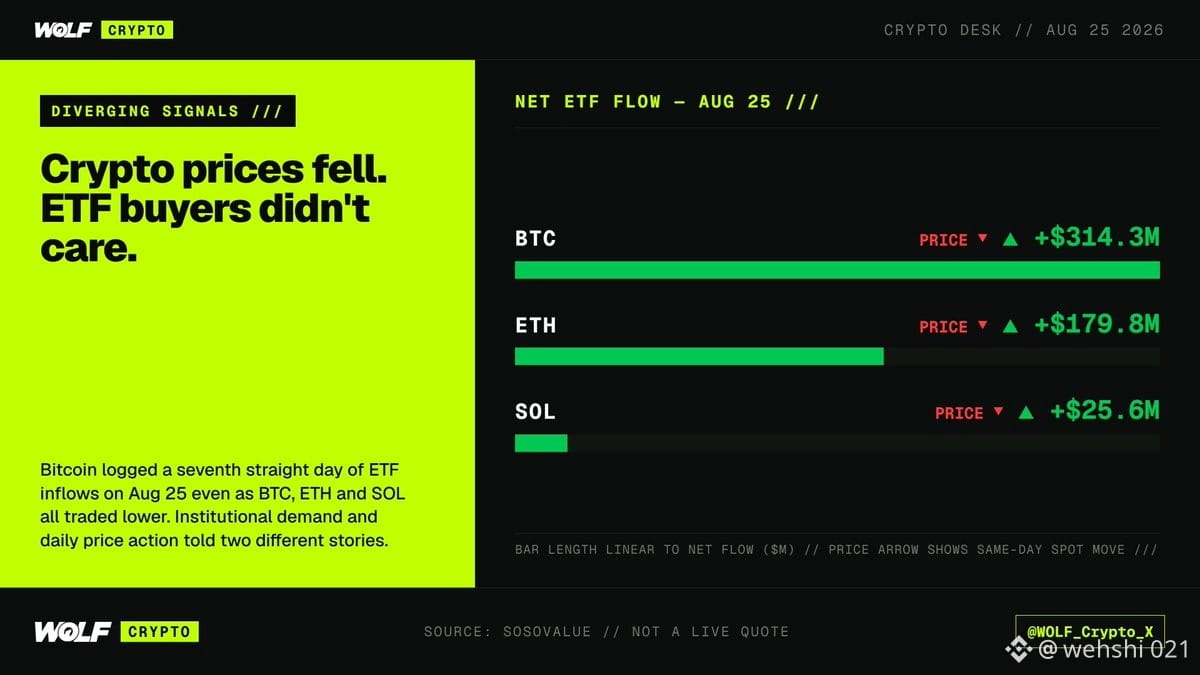 WOLF CRYPTO

CRYPTO DESK // AUG 25 2026

DIVERGING SIGNALS ///

Crypto prices fell. ETF buyers didn't care.

Bitcoin logged a seventh straight day of ETF inflows on Aug 25 even as BTC, ETH and SOL all traded lower. Institutional demand and daily price action told two different stories.

NET ETF FLOW — AUG 25 ///

BTC PRICE ▼ ▲ +$314.3M

ETH PRICE ▼ ▲ +$179.8M

SOL PRICE ▼ ▲ +$25.6M

BAR LENGTH LINEAR TO NET FLOW ($M) // PRICE ARROW SHOWS SAME-DAY SPOT MOVE ///

WOLF CRYPTO

SOURCE: SOSOVALUE // NOT A LIVE QUOTE

@WOLF_Crypto_X

@ wehshi 021